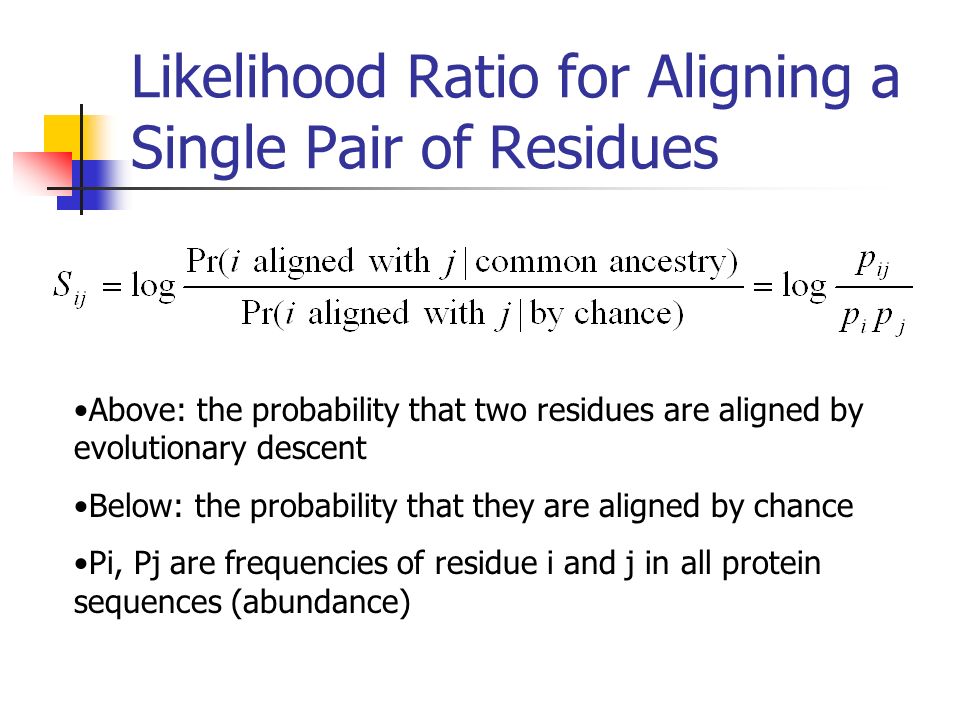 Likelihood Ratio for Aligning a Single Pair of Residues

$S_{ij} = \log \frac{\Pr(i \text{ aligned with } j \mid \text{common ancestry})}{\Pr(i \text{ aligned with } j \mid \text{by chance})} = \log \frac{p_{ij}}{p_i p_j}$

•Above: the probability that two residues are aligned by evolutionary descent

•Below: the probability that they are aligned by chance

•Pi, Pj are frequencies of residue i and j in all protein sequences (abundance)